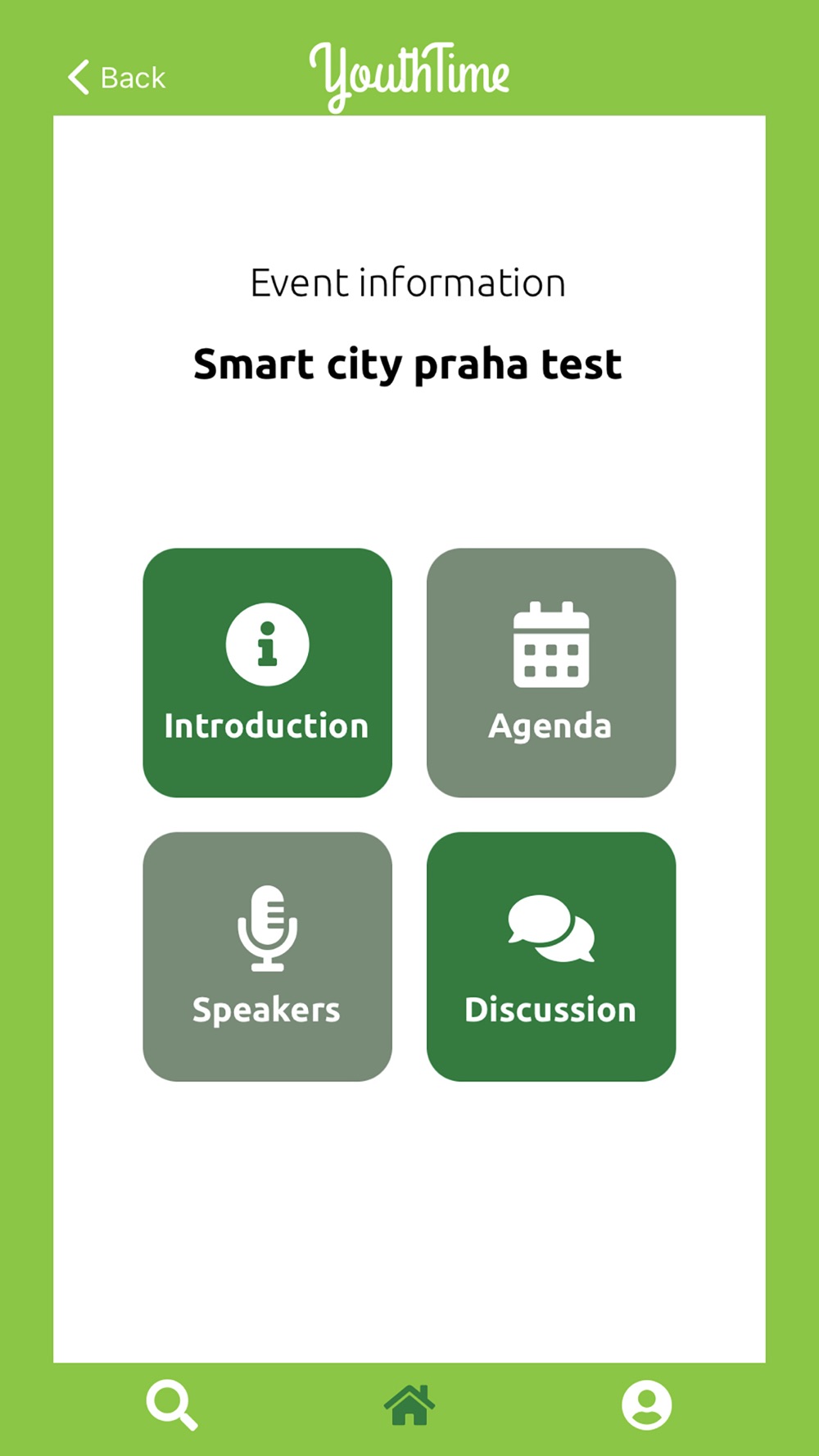 Back
YouthTime

Event information

Smart city praha test

Introduction
Agenda
Speakers
Discussion